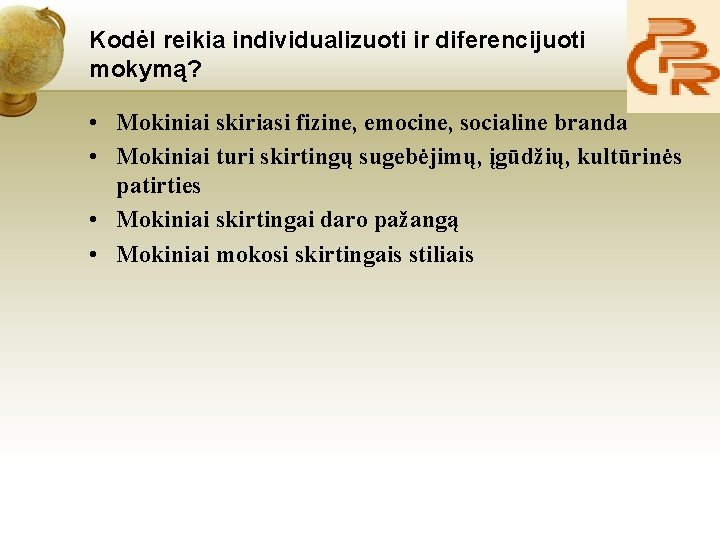 Kodėl reikia individualizuoti ir diferencijuoti mokymą?

• Mokiniai skiriasi fizine, emocine, socialine branda
• Mokiniai turi skirtingų sugebėjimų, įgūdžių, kultūrinės patirties
• Mokiniai skirtingai daro pažangą
• Mokiniai mokosi skirtingais stiliais